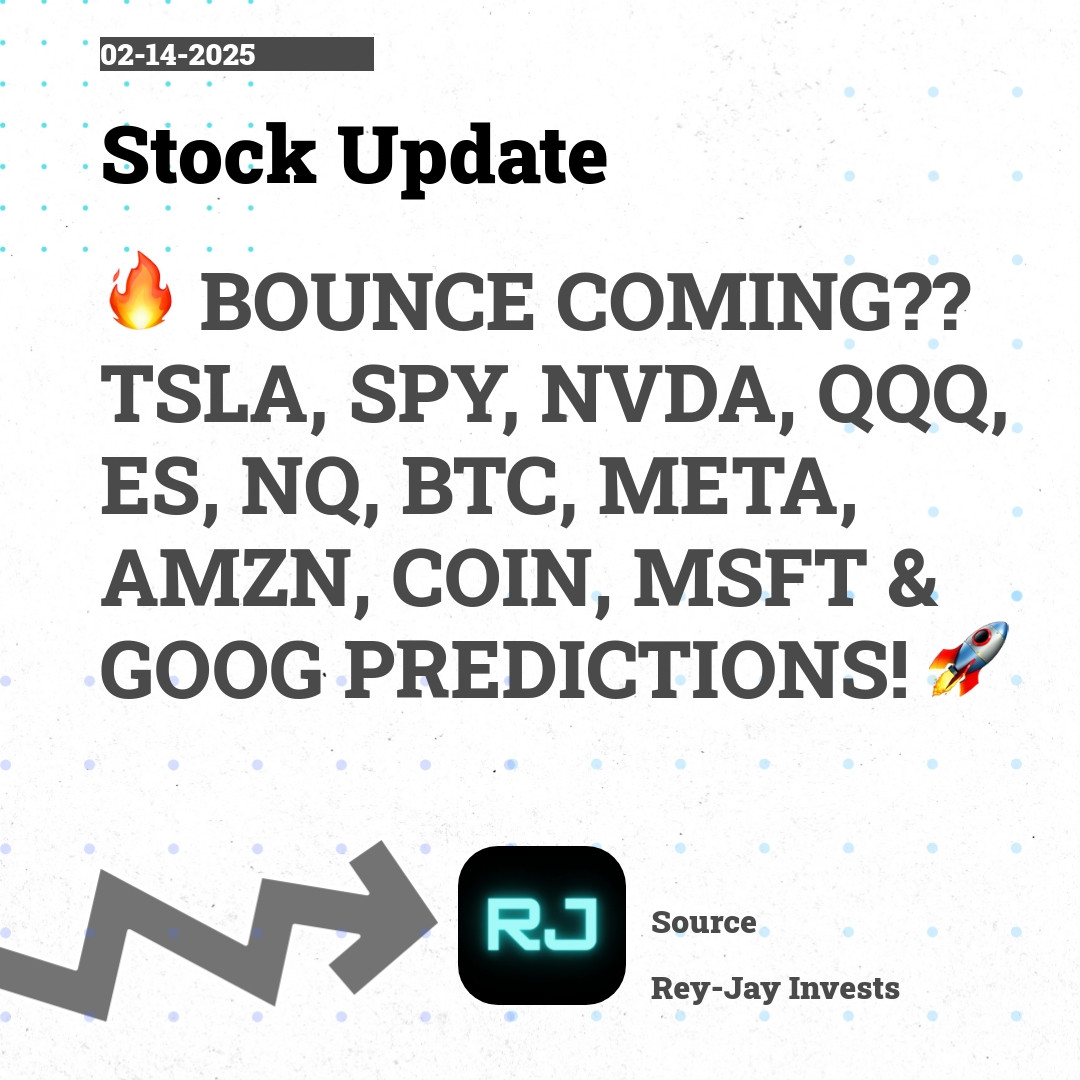 02-14-2025

Stock Update

🔥 BOUNCE COMING?? TSLA, SPY, NVDA, QQQ, ES, NQ, BTC, META, AMZN, COIN, MSFT & GOOG PREDICTIONS! 🚀

RJ

Source

Rey-Jay Invests